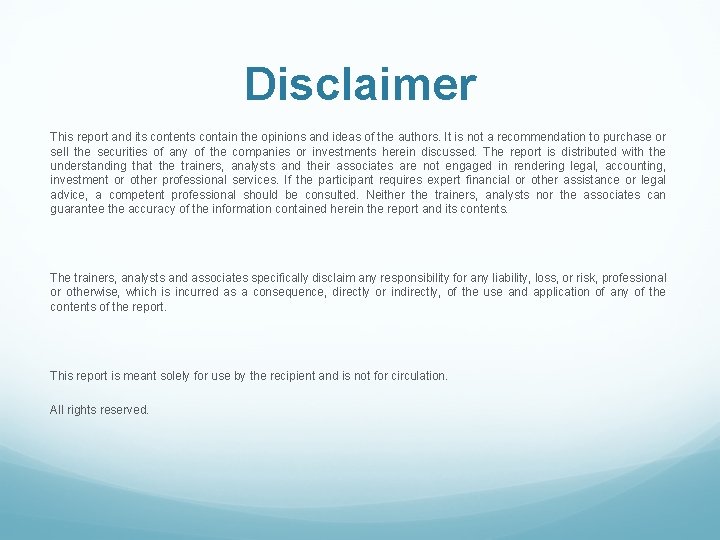 Disclaimer

This report and its contents contain the opinions and ideas of the authors. It is not a recommendation to purchase or sell the securities of any of the companies or investments herein discussed. The report is distributed with the understanding that the trainers, analysts and their associates are not engaged in rendering legal, accounting, investment or other professional services. If the participant requires expert financial or other assistance or legal advice, a competent professional should be consulted. Neither the trainers, analysts nor the associates can guarantee the accuracy of the information contained herein the report and its contents.

The trainers, analysts and associates specifically disclaim any responsibility for any liability, loss, or risk, professional or otherwise, which is incurred as a consequence, directly or indirectly, of the use and application of any of the contents of the report.

This report is meant solely for use by the recipient and is not for circulation.

All rights reserved.